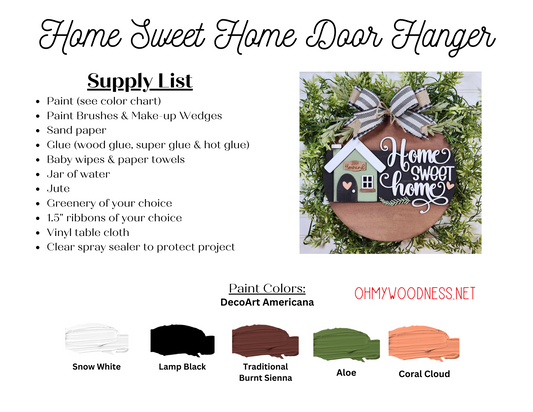 Home Sweet Home Door Hanger

Supply List

- Paint (see color chart)
- Paint Brushes & Make-up Wedges
- Sand paper
- Glue (wood glue, super glue & hot glue)
- Baby wipes & paper towels
- Jar of water
- Jute
- Greenery of your choice
- 1.5" ribbons of your choice
- Vinyl table cloth
- Clear spray sealer to protect project

Home sweet home

Paint Colors:
DecoArt Americana

OHMYWOODNESS.NET

Snow White
Lamp Black
Traditional Burnt Sienna
Aloe
Coral Cloud